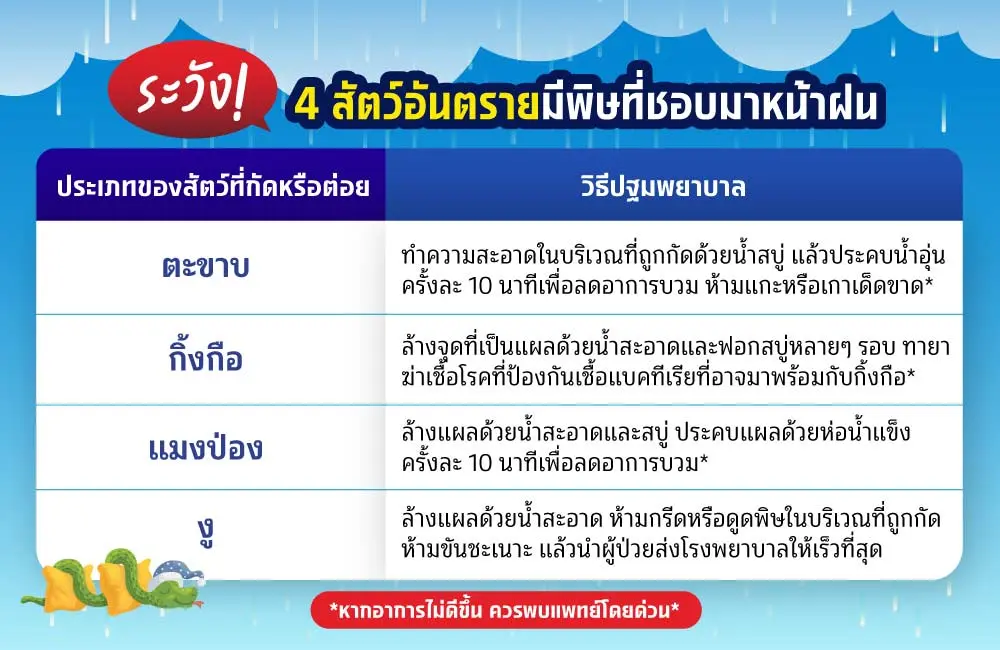 ระวัง! 4 สัตว์อันตรายมีพิษที่ชอบมาหน้าฝน

| ประเภทของสัตว์ที่กัดหรือต่อย | วิธีปฐมพยาบาล |
|---|---|
| ตะขาบ | ทำความสะอาดในบริเวณที่ถูกกัดด้วยน้ำสบู่ แล้วประคบน้ำอุ่น ครั้งละ 10 นาทีเพื่อลดอาการบวม ห้ามแกะหรือเกาเด็ดขาด* |
| กิ้งกือ | ล้างจุดที่เป็นแผลด้วยน้ำสะอาดและฟอกสบู่หลายๆ รอบ ทายาฆ่าเชื้อโรคที่ป้องกันเชื้อแบคทีเรียที่อาจมาพร้อมกับกิ้งกือ* |
| แมงป่อง | ล้างแผลด้วยน้ำสะอาดและสบู่ ประคบแผลด้วยห่อน้ำแข็ง ครั้งละ 10 นาทีเพื่อลดอาการบวม* |
| งู | ล้างแผลด้วยน้ำสะอาด ห้ามกรีดหรือดูดพิษในบริเวณที่ถูกกัด ห้ามขันชะเนาะ แล้วนำผู้ป่วยส่งโรงพยาบาลให้เร็วที่สุด |

*หากอาการไม่ดีขึ้น ควรพบแพทย์โดยด่วน*